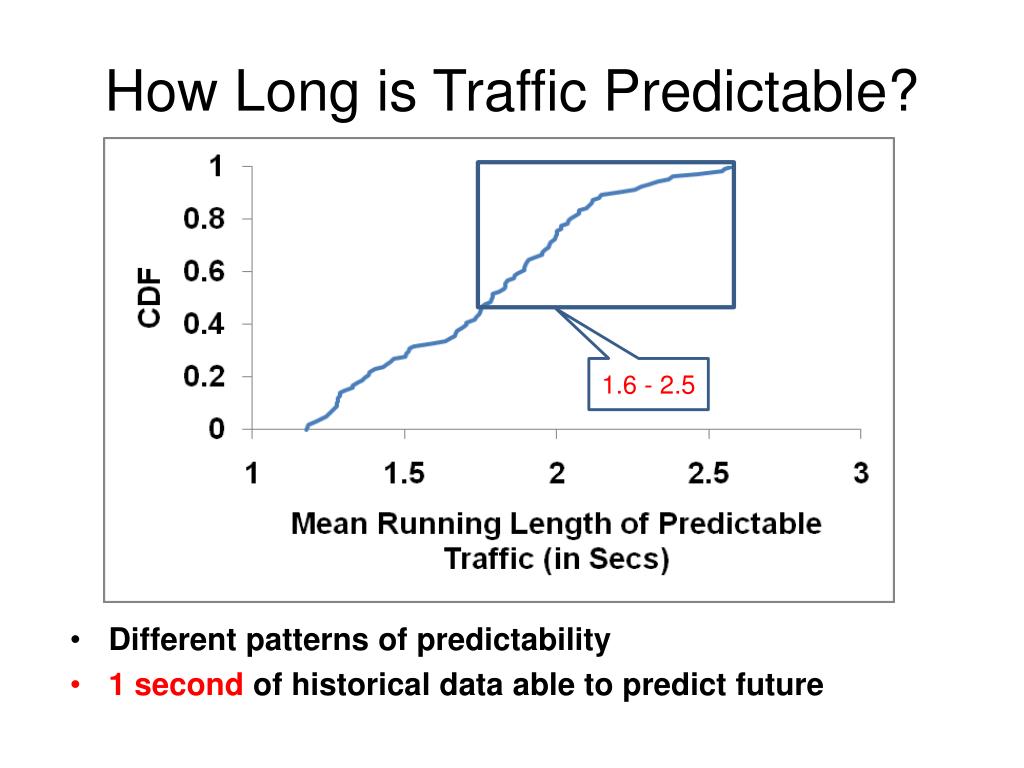 How Long is Traffic Predictable?

CDF

1
0.8
0.6
0.4
0.2
0

1.6 - 2.5

1
1.5
2
2.5
3

Mean Running Length of Predictable Traffic (in Secs)

• Different patterns of predictability
• 1 second of historical data able to predict future